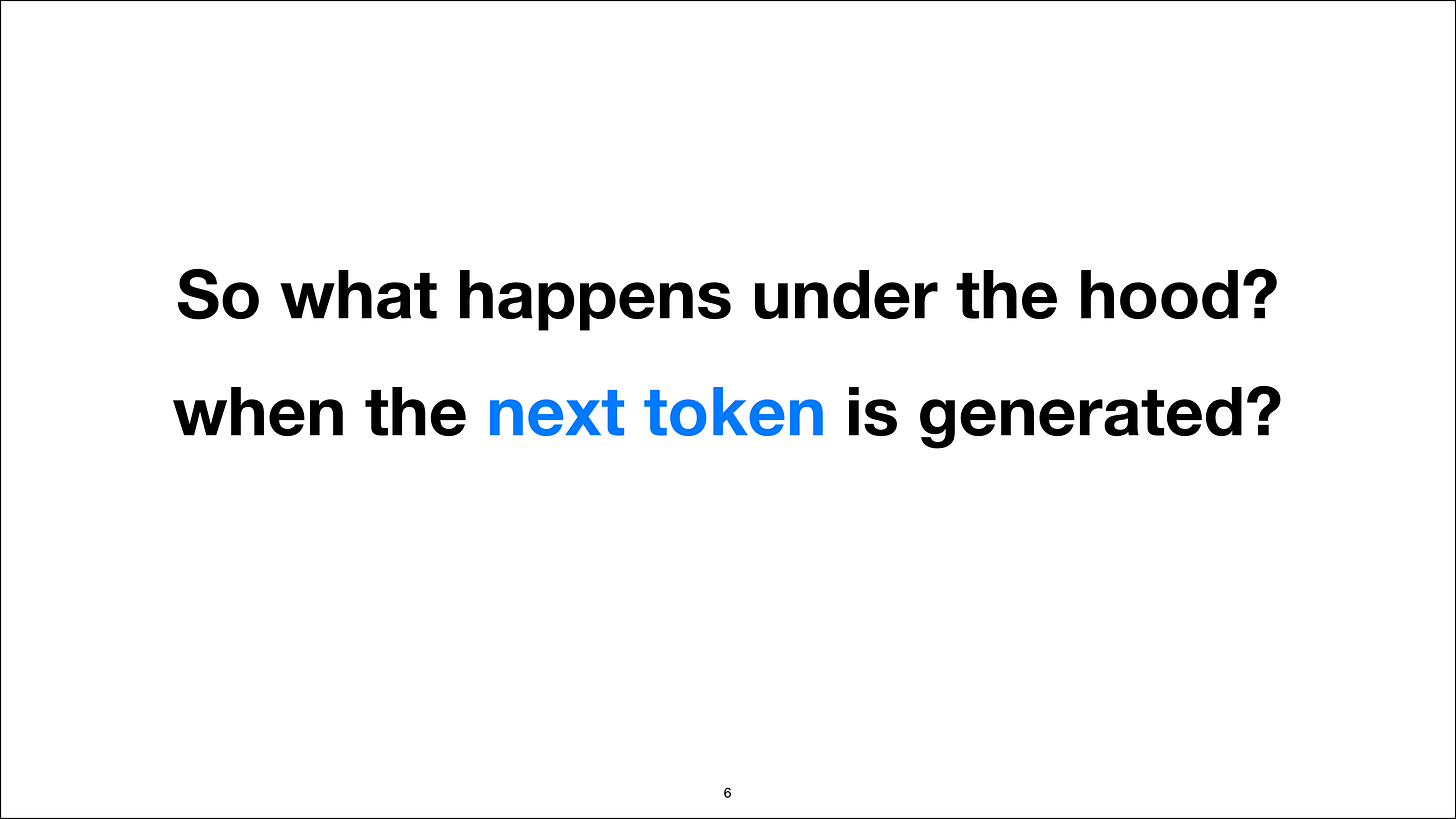 So what happens under the hood?
when the next token is generated?

6